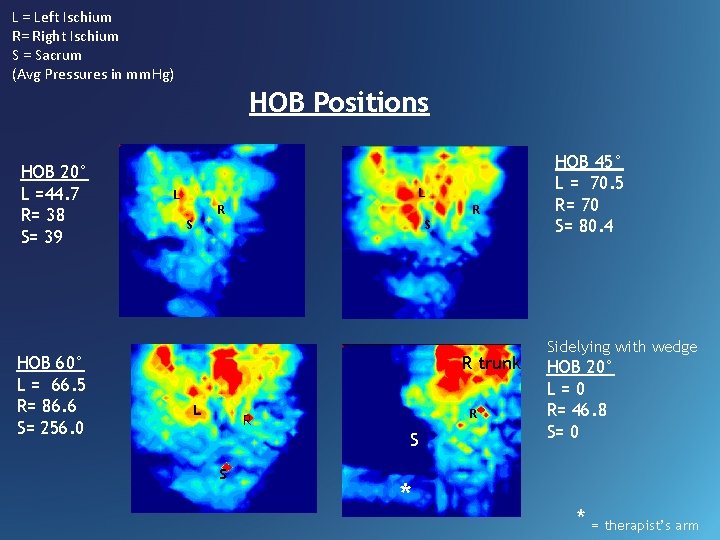 L = Left Ischium
R= Right Ischium
S = Sacrum
(Avg Pressures in mmHg)

HOB Positions

HOB 20°
L =44.7
R= 38
S= 39

L
R
S

L
R
S

HOB 45°
L = 70.5
R= 70
S= 80.4

HOB 60°
L = 66.5
R= 86.6
S= 256.0

L
R
S

R trunk
R
S
*

Sidelying with wedge
HOB 20°
L = 0
R= 46.8
S= 0

* = therapist's arm